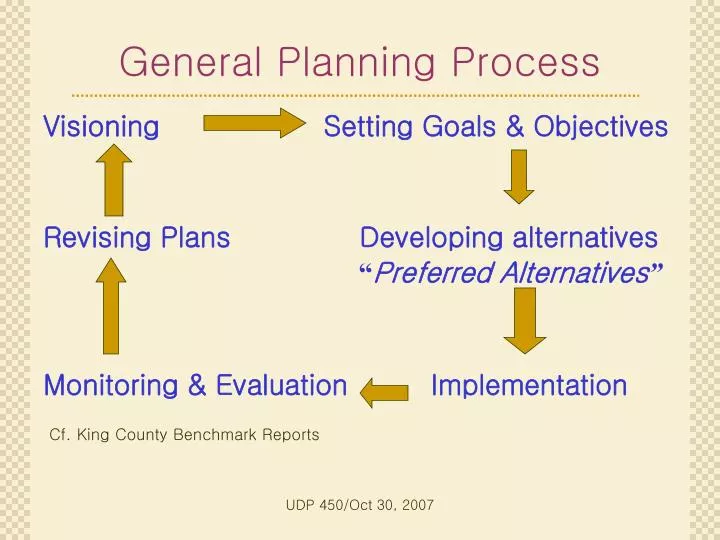 General Planning Process

Visioning

Setting Goals & Objectives

Revising Plans

Developing alternatives
“Preferred Alternatives”

Monitoring & Evaluation

Implementation

Cf. King County Benchmark Reports

UDP 450/Oct 30, 2007